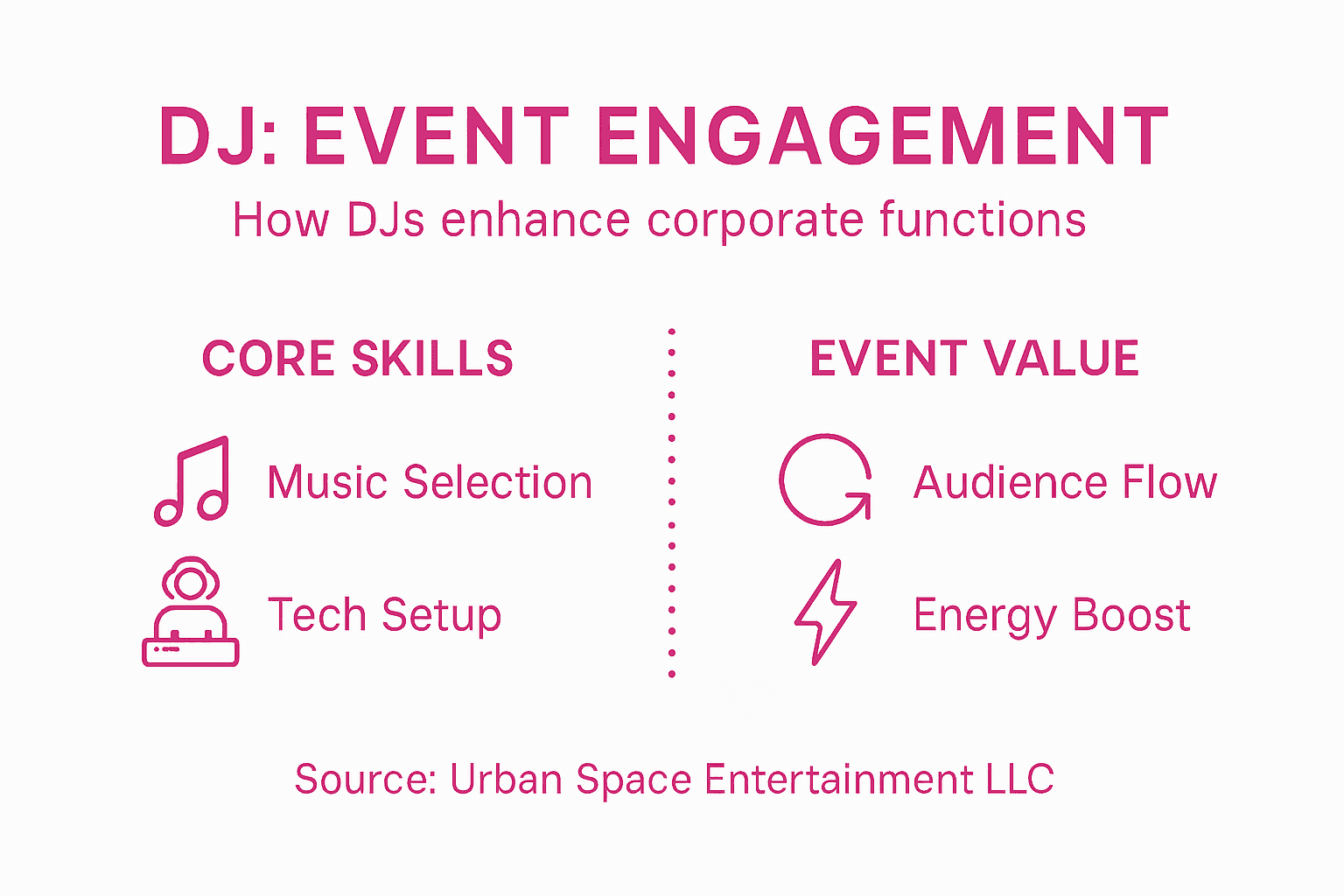 DJ: EVENT ENGAGEMENT

How DJs enhance corporate functions

CORE SKILLS

Music Selection

Tech Setup

EVENT VALUE

Audience Flow

Energy Boost

Source: Urban Space Entertainment LLC